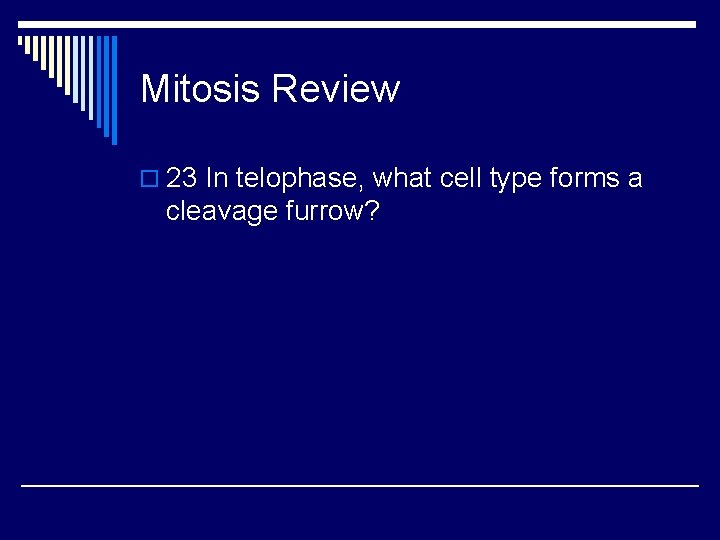 Mitosis Review

23 In telophase, what cell type forms a cleavage furrow?